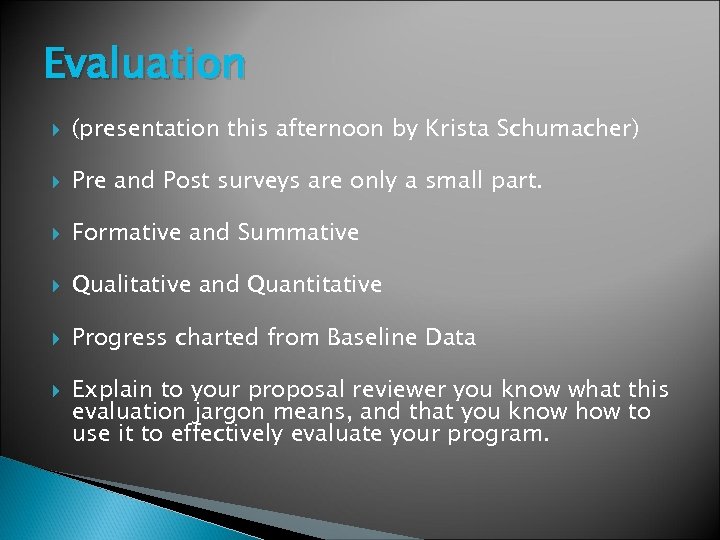 Evaluation

(presentation this afternoon by Krista Schumacher)

Pre and Post surveys are only a small part.

Formative and Summative

Qualitative and Quantitative

Progress charted from Baseline Data

Explain to your proposal reviewer you know what this evaluation jargon means, and that you know how to use it to effectively evaluate your program.